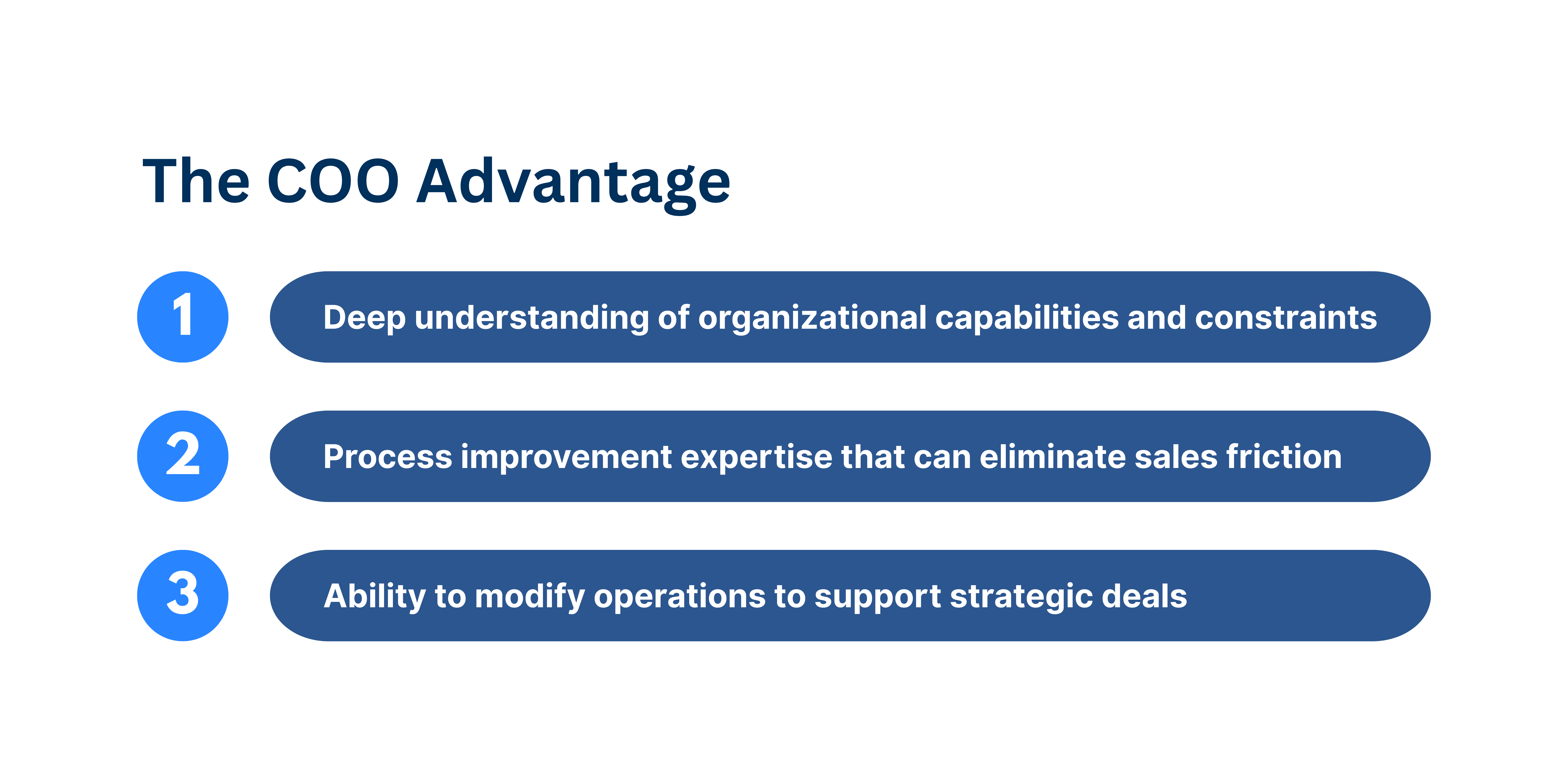 The COO Advantage

1 Deep understanding of organizational capabilities and constraints

2 Process improvement expertise that can eliminate sales friction

3 Ability to modify operations to support strategic deals